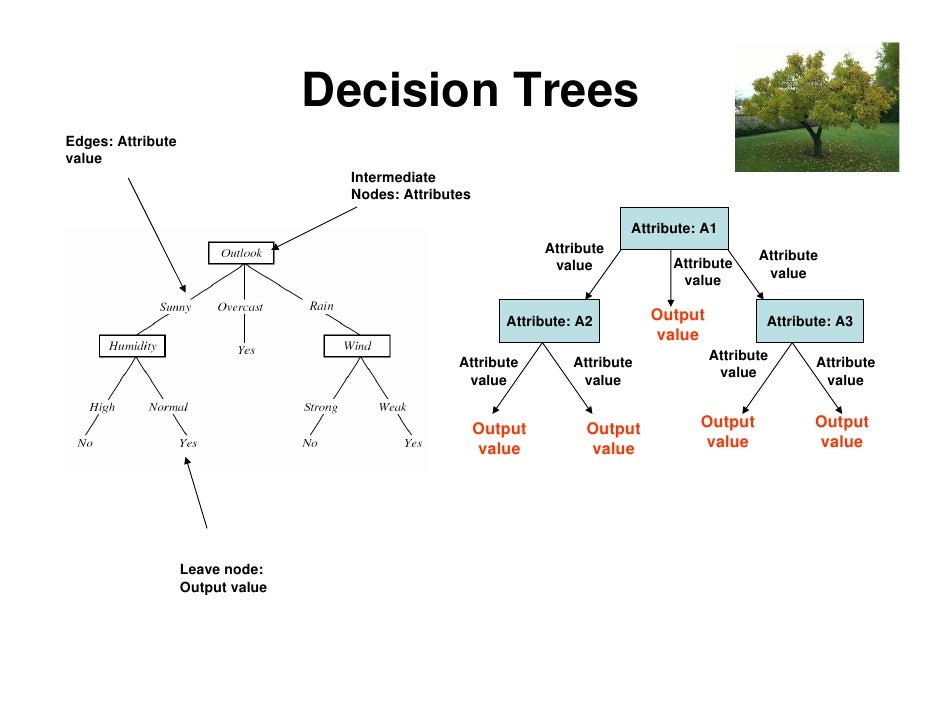 Decision Trees

Edges: Attribute value

Intermediate Nodes: Attributes

Outlook

Sunny

Overcast

Rain

Humidity

Yes

Wind

High

Normal

Strong

Weak

No

Yes

No

Yes

Leave node: Output value

Attribute: A1

Attribute value

Attribute value

Attribute value

Attribute: A2

Output value

Attribute: A3

Attribute value

Attribute value

Attribute value

Attribute value

Output value

Output value

Output value

Output value